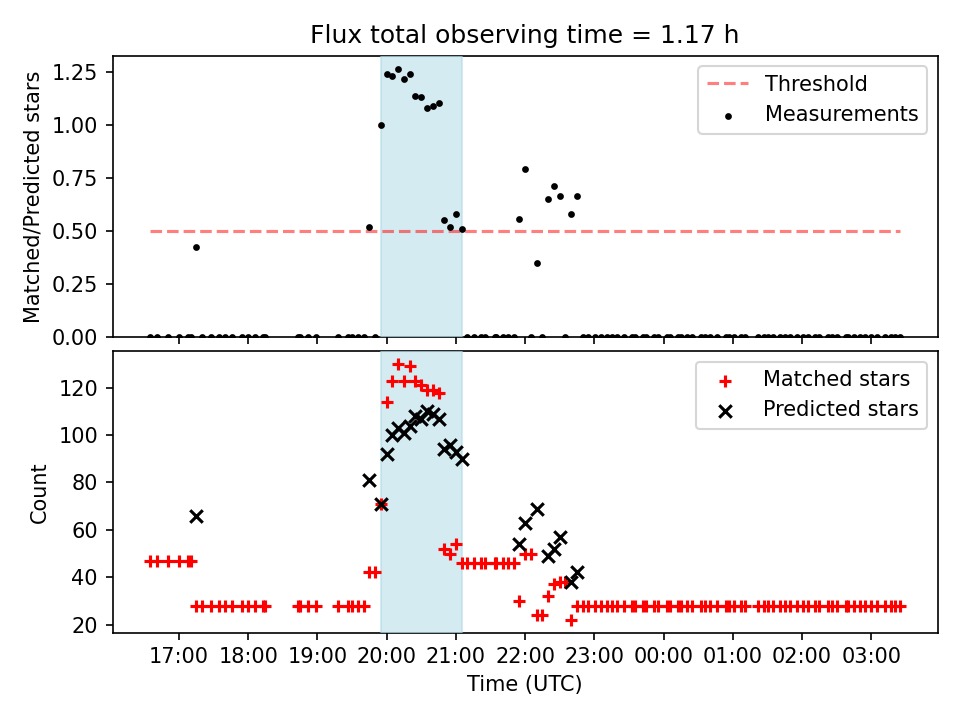 Flux total observing time = 1.17 h

Matched/Predicted stars

1.25
1.00
0.75
0.50
0.25
0.00

Threshold
Measurements

Count

120
100
80
60
40
20

Matched stars
Predicted stars

17:00 18:00 19:00 20:00 21:00 22:00 23:00 00:00 01:00 02:00 03:00

Time (UTC)